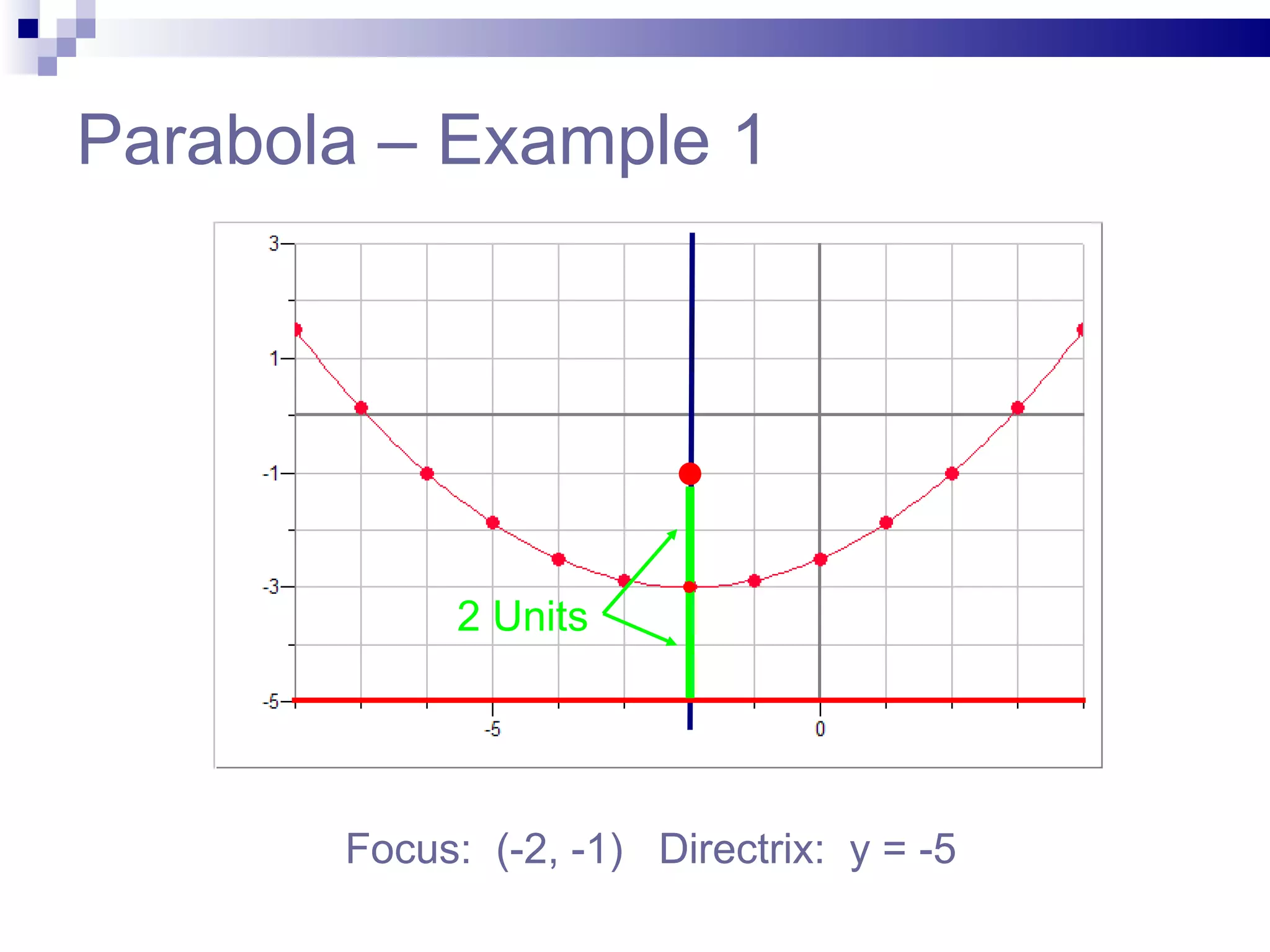 Parabola – Example 1

3
1
-1
-3
-5
-5
0

2 Units

Focus: (-2, -1) Directrix: y = -5